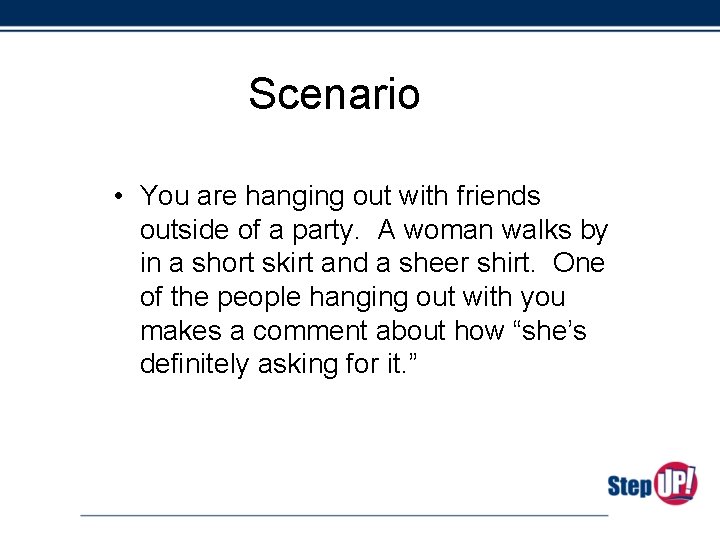 Scenario

• You are hanging out with friends outside of a party. A woman walks by in a short skirt and a sheer shirt. One of the people hanging out with you makes a comment about how “she’s definitely asking for it.”

Step UP!